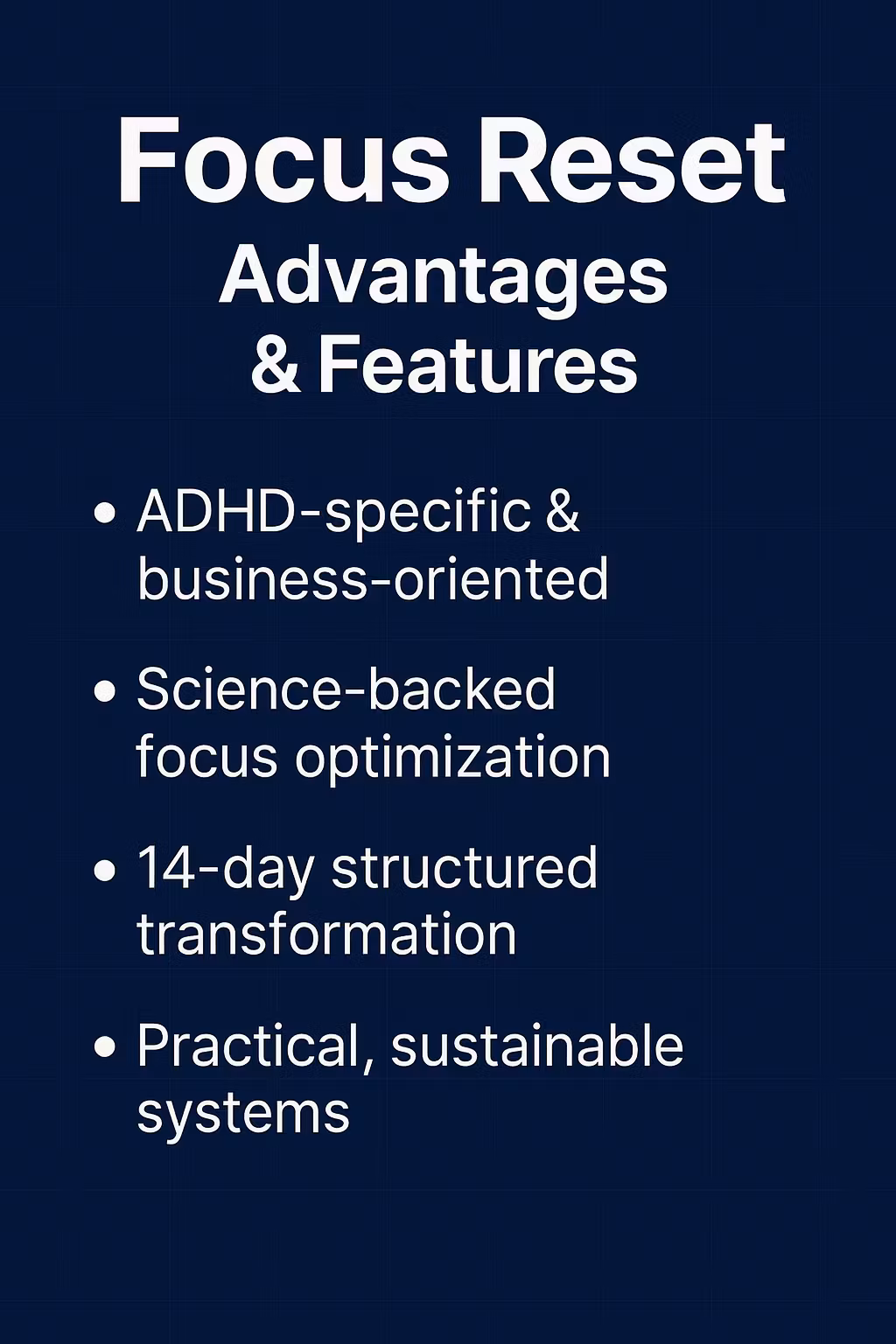 Focus Reset
Advantages & Features

• ADHD-specific & business-oriented

• Science-backed focus optimization

• 14-day structured transformation

• Practical, sustainable systems